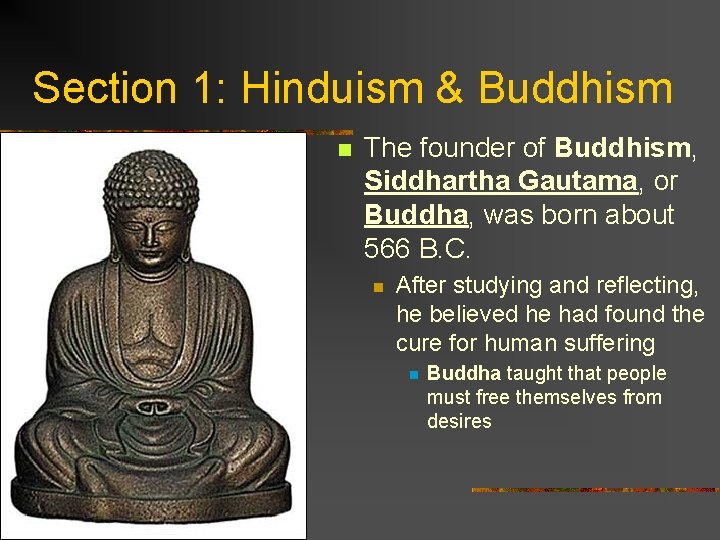 Section 1: Hinduism & Buddhism

The founder of Buddhism, Siddhartha Gautama, or Buddha, was born about 566 B.C.

After studying and reflecting, he believed he had found the cure for human suffering

Buddha taught that people must free themselves from desires